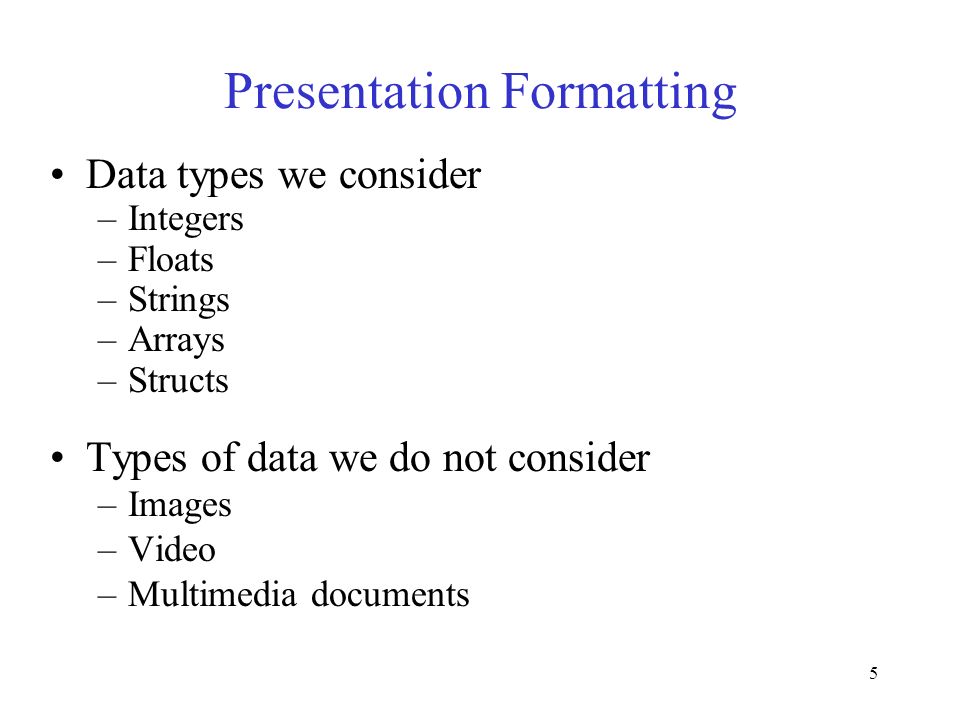 Presentation Formatting

• Data types we consider
– Integers
– Floats
– Strings
– Arrays
– Structs

• Types of data we do not consider
– Images
– Video
– Multimedia documents

5